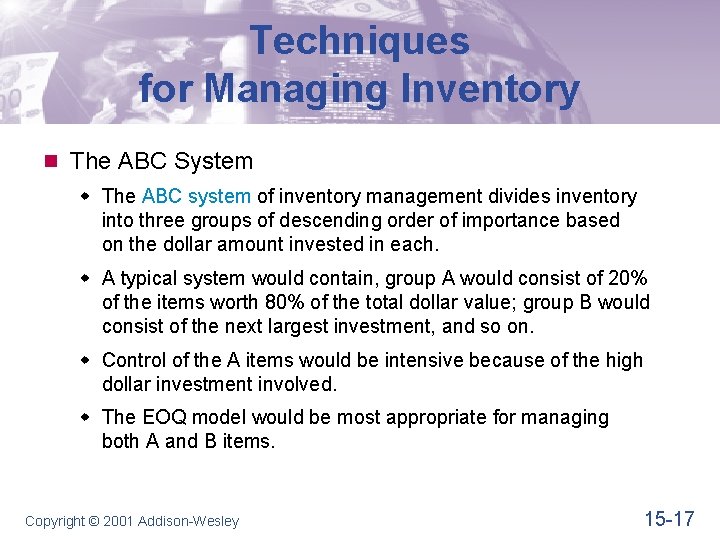 Techniques for Managing Inventory

The ABC System

The ABC system of inventory management divides inventory into three groups of descending order of importance based on the dollar amount invested in each.

A typical system would contain, group A would consist of 20% of the items worth 80% of the total dollar value; group B would consist of the next largest investment, and so on.

Control of the A items would be intensive because of the high dollar investment involved.

The EOQ model would be most appropriate for managing both A and B items.

Copyright © 2001 Addison-Wesley

15-17